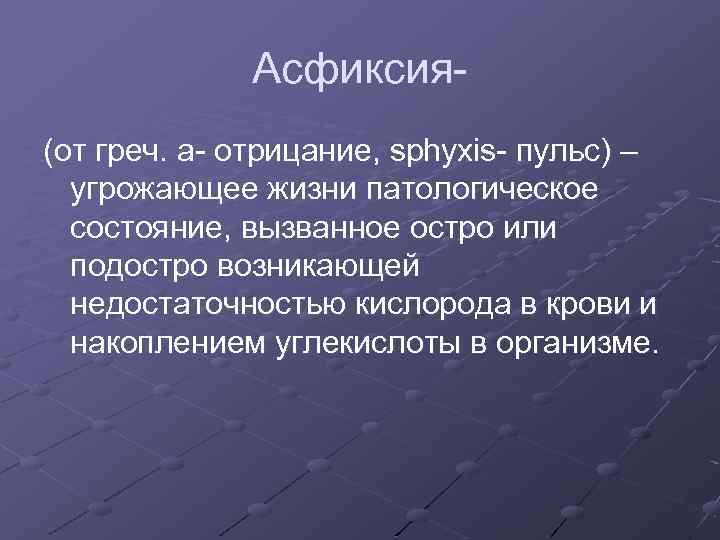 Асфиксия-

(от греч. а- отрицание, sphyxis- пульс) – угрожающее жизни патологическое состояние, вызванное остро или подостро возникающей недостаточностью кислорода в крови и накоплением углекислоты в организме.